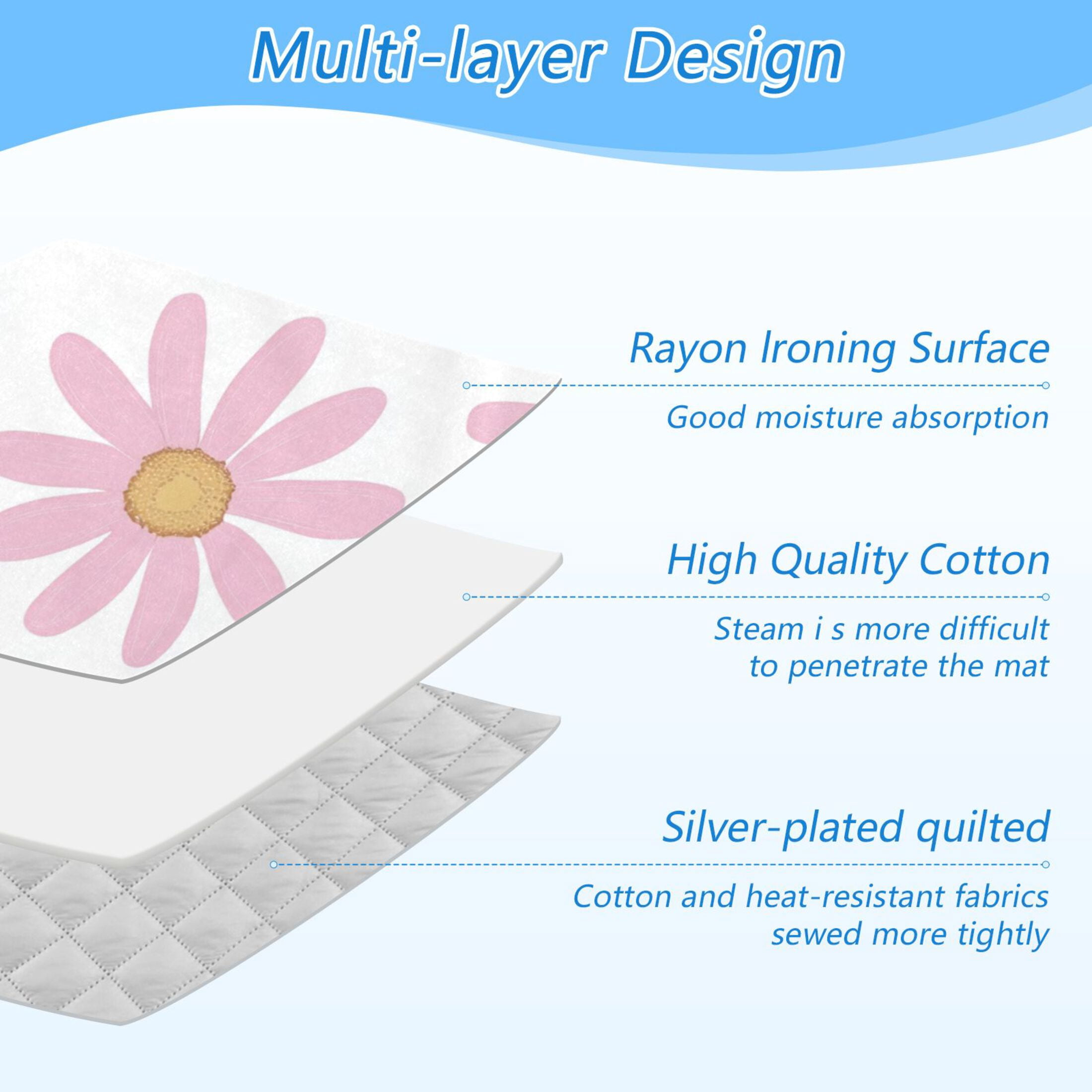 Multi-layer Design

Rayon Ironing Surface

Good moisture absorption

High Quality Cotton

Steam i s more difficult to penetrate the mat

Silver-plated quilted

Cotton and heat-resistant fabrics sewed more tightly